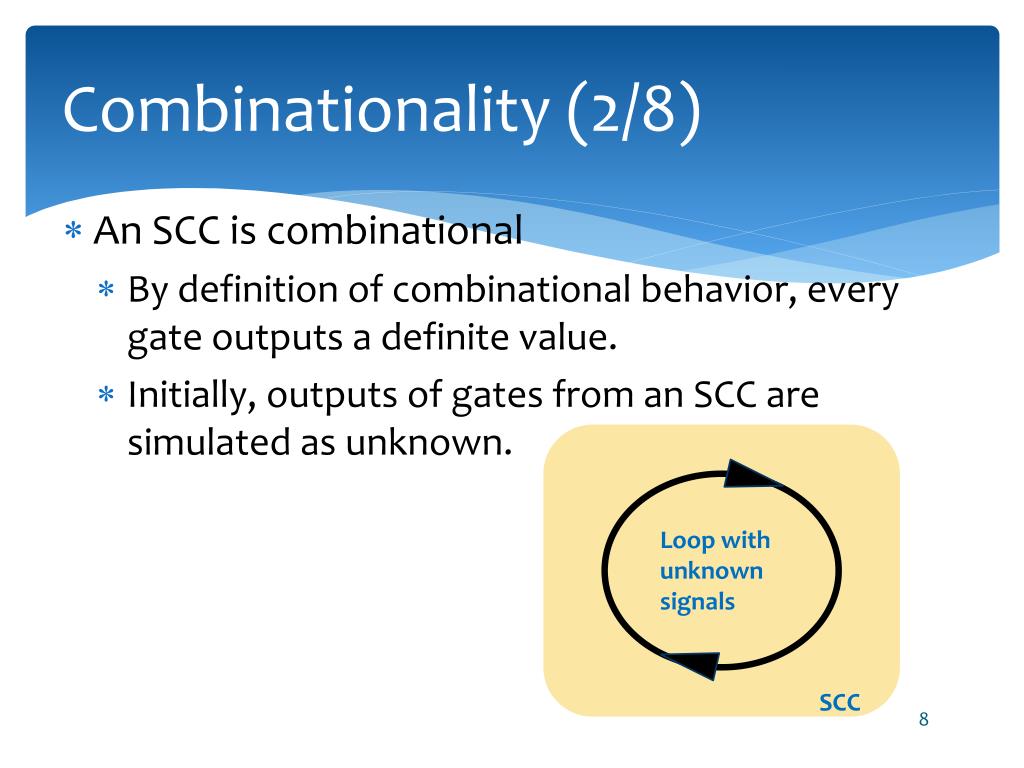 Combinationality (2/8)

∗ An SCC is combinational

∗ By definition of combinational behavior, every gate outputs a definite value.

∗ Initially, outputs of gates from an SCC are simulated as unknown.

Loop with unknown signals

SCC

8